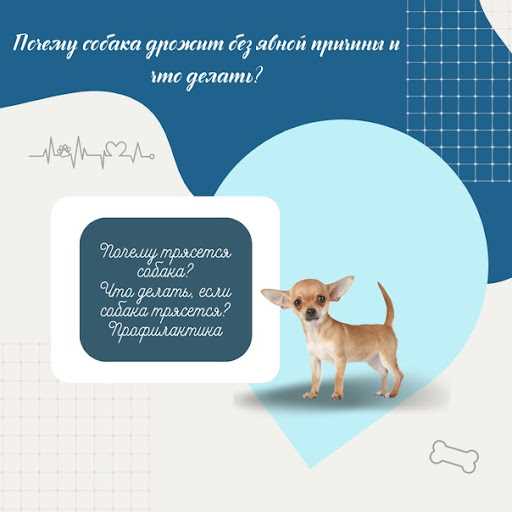 Почему собака дрожит без явной причины и что делать?

Почему трясется собака?
Что делать, если собака трясется?
Профилактика